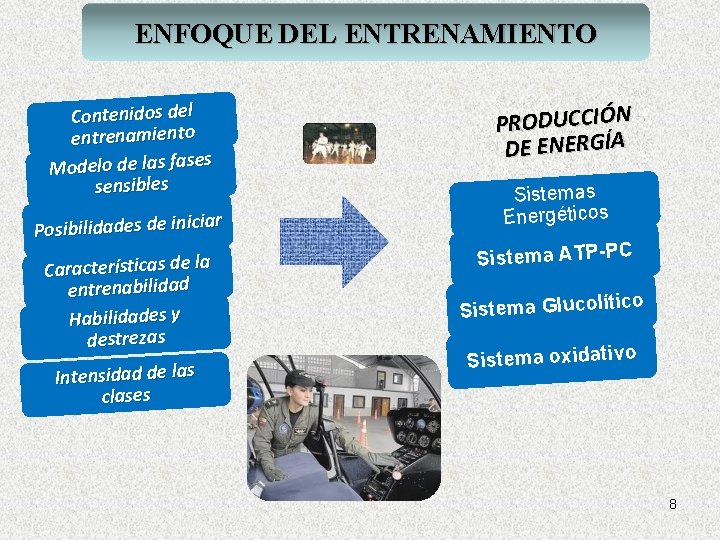 ENFOQUE DEL ENTRENAMIENTO

Contenidos del entrenamiento

Modelo de las fases sensibles

Posibilidades de iniciar

Características de la entrenabilidad

Habilidades y destrezas

Intensidad de las clases

PRODUCCIÓN DE ENERGÍA

Sistemas Energéticos

Sistema ATP-PC

Sistema Glucolítico

Sistema oxidativo

8